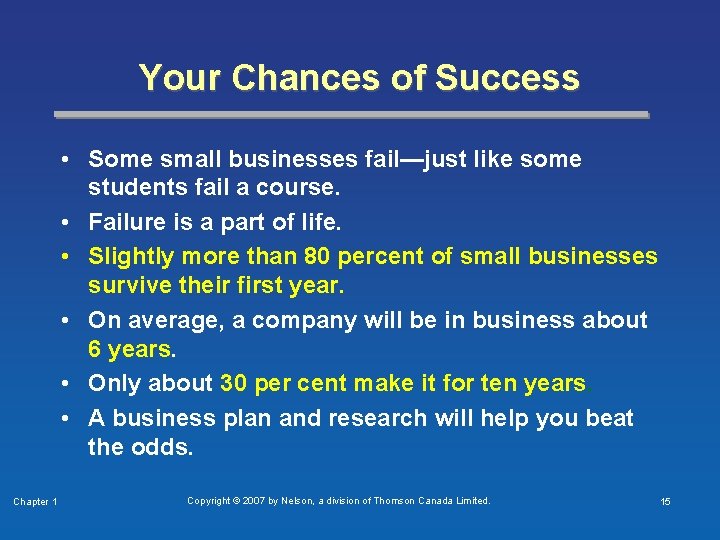 Your Chances of Success

• Some small businesses fail—just like some students fail a course.
• Failure is a part of life.
• Slightly more than 80 percent of small businesses survive their first year.
• On average, a company will be in business about 6 years.
• Only about 30 per cent make it for ten years
• A business plan and research will help you beat the odds.

Chapter 1

Copyright © 2007 by Nelson, a division of Thomson Canada Limited.

15